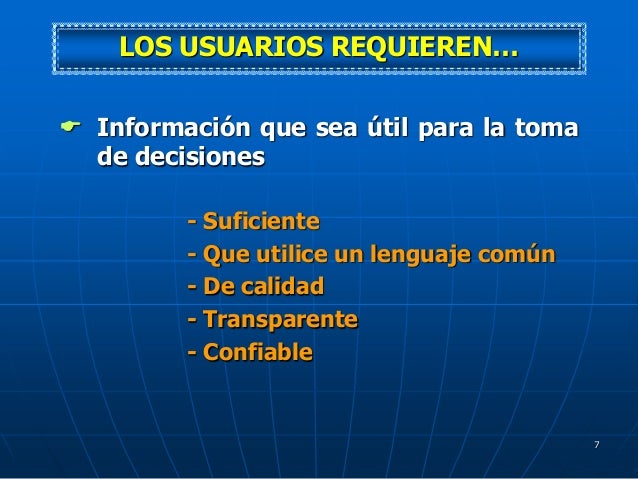 LOS USUARIOS REQUIEREN…

Información que sea útil para la toma de decisiones

- Suficiente
- Que utilice un lenguaje común
- De calidad
- Transparente
- Confiable

7